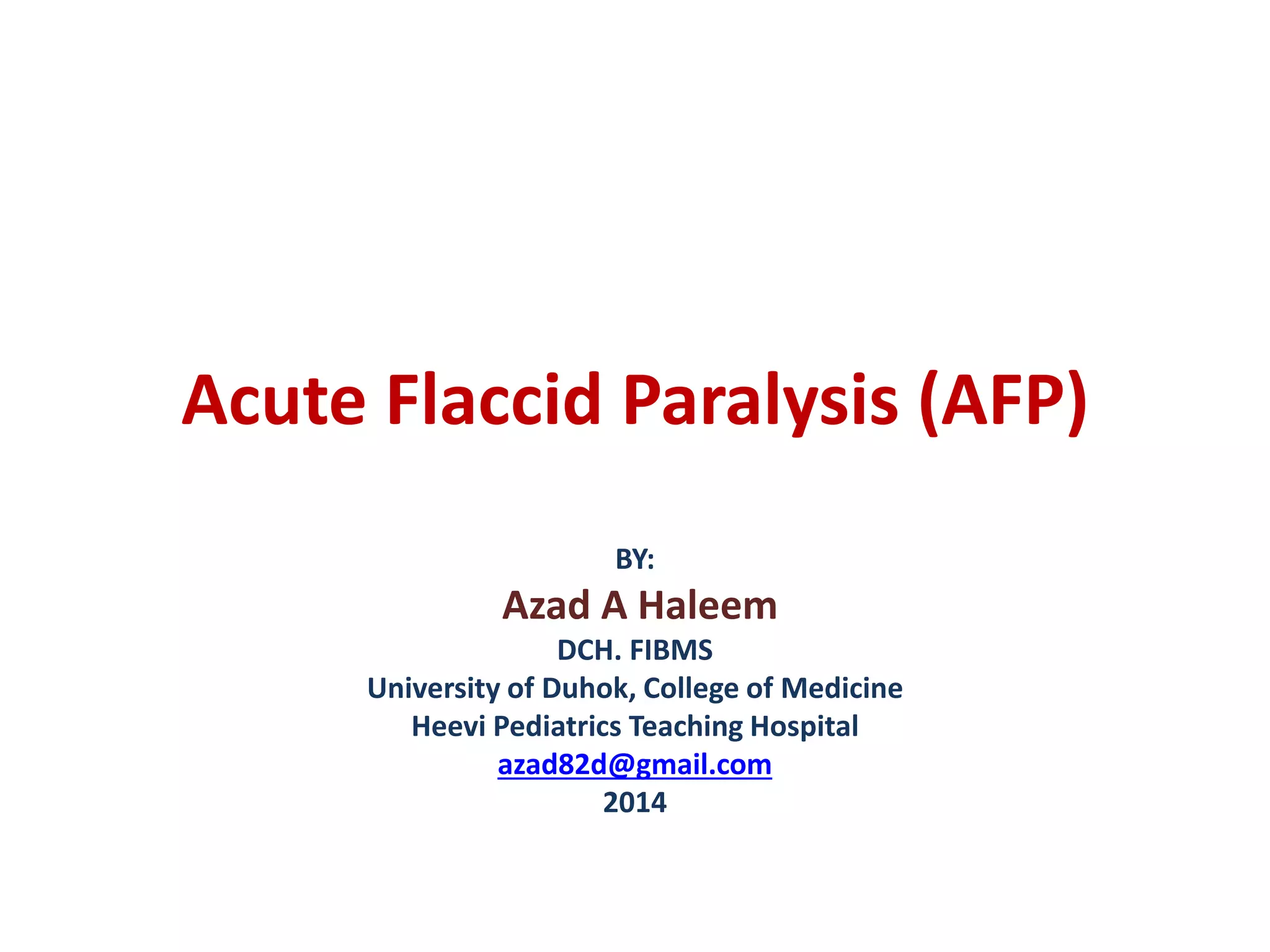 Acute Flaccid Paralysis (AFP)

BY:
Azad A Haleem
DCH. FIBMS
University of Duhok, College of Medicine
Heevi Pediatrics Teaching Hospital
azad82d@gmail.com
2014